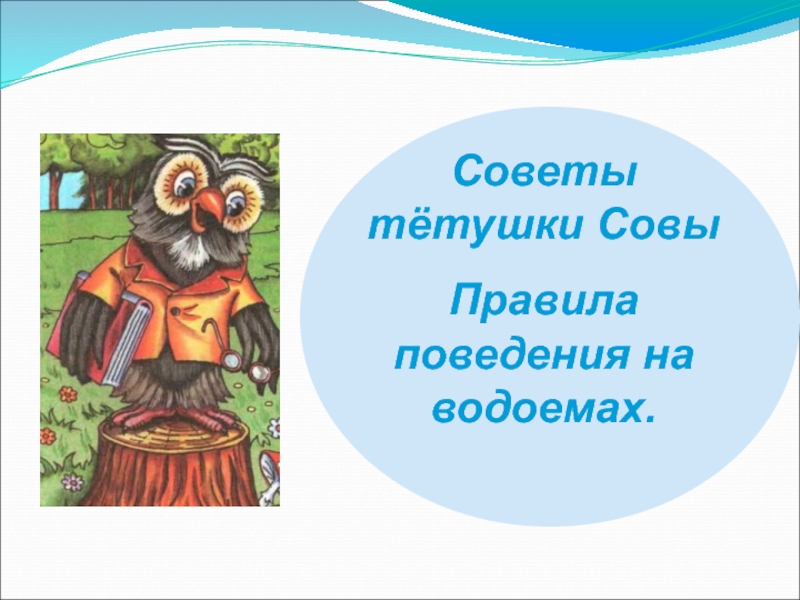 Советы тётушки Совы

Правила поведения на водоемах.